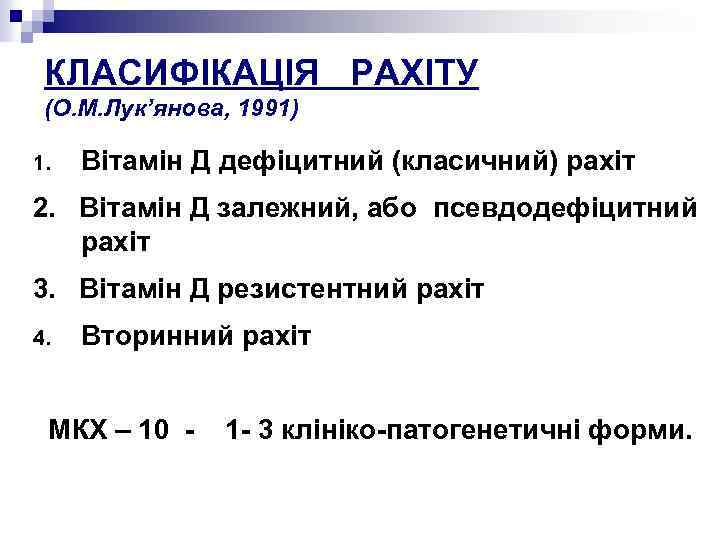 КЛАСИФІКАЦІЯ РАХІТУ
(О.М.Лук'янова, 1991)

1. Вітамін Д дефіцитний (класичний) рахіт
2. Вітамін Д залежний, або псевдодефіцитний рахіт
3. Вітамін Д резистентний рахіт
4. Вторинний рахіт

МКХ – 10 - 1- 3 клініко-патогенетичні форми.